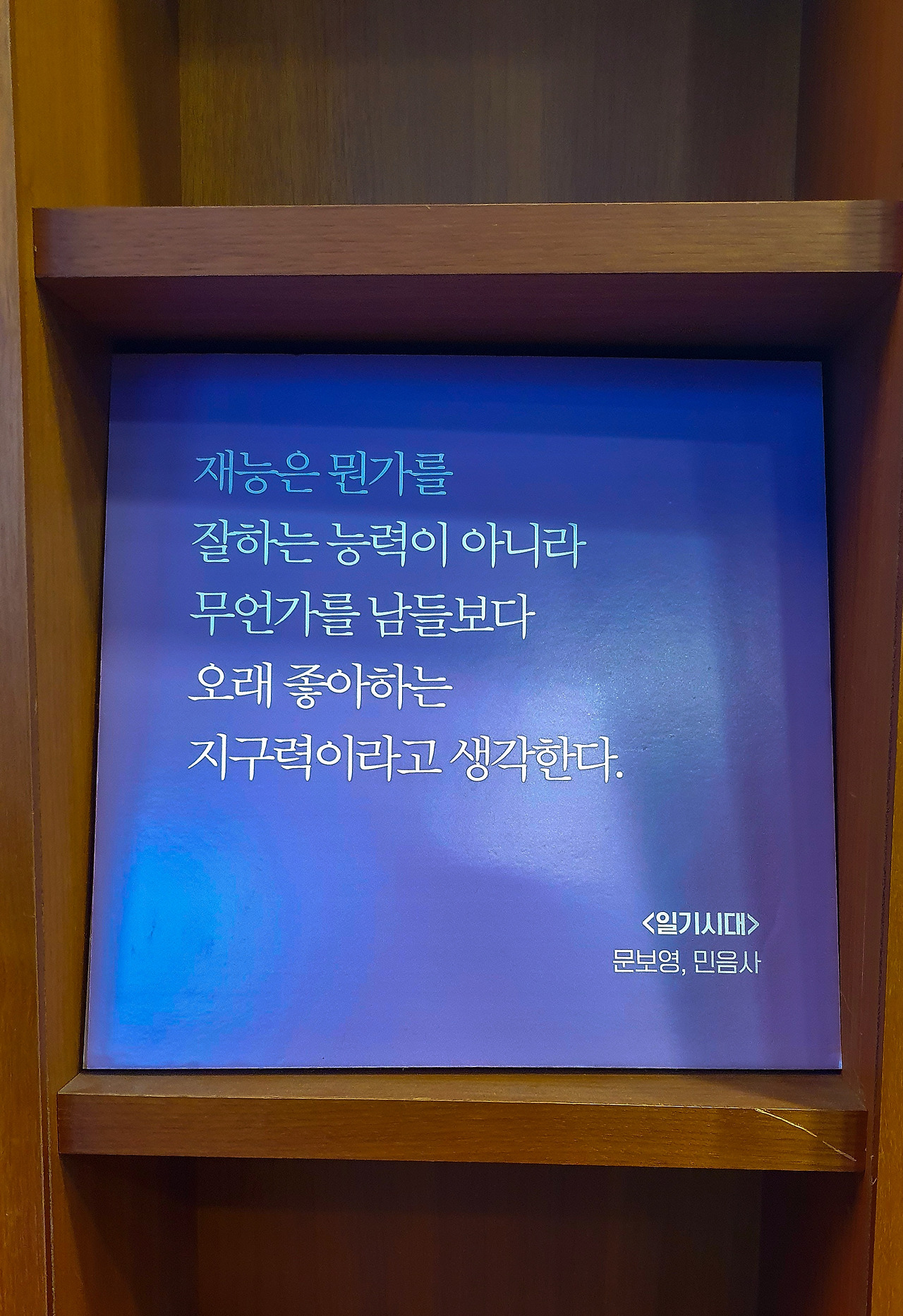 재능은 뭔가를
잘하는 능력이 아니라
무언가를 남들보다
오래 좋아하는
지구력이라고 생각한다.

<일기시대>
문보영, 민음사